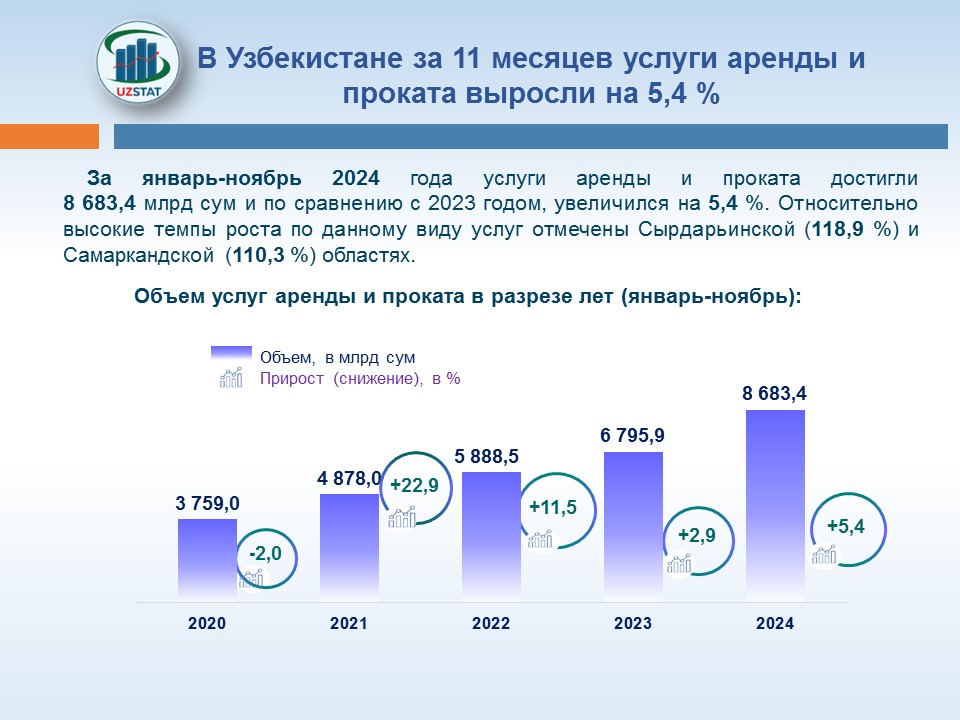 UZSTAT

В Узбекистане за 11 месяцев услуги аренды и проката выросли на 5,4 %

За январь-ноябрь 2024 года услуги аренды и проката достигли 8 683,4 млрд сум и по сравнению с 2023 годом, увеличился на 5,4 %. Относительно высокие темпы роста по данному виду услуг отмечены Сырдарьинской (118,9 %) и Самаркандской (110,3 %) областях.

Объем услуг аренды и проката в разрезе лет (январь-ноябрь):

Объем, в млрд сум
Прирост (снижение), в %

3 759,0
-2,0
4 878,0
+22,9
5 888,5
+11,5
6 795,9
+2,9
8 683,4
+5,4

2020
2021
2022
2023
2024